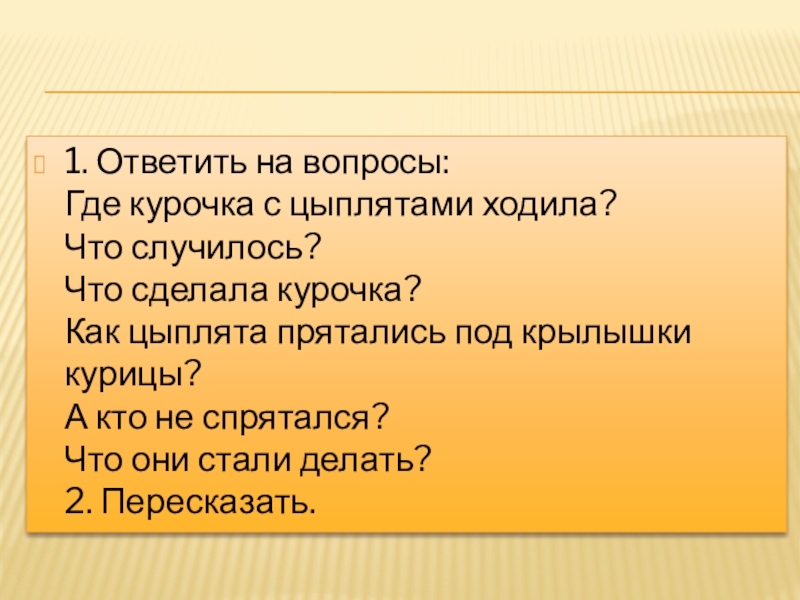 1. Ответить на вопросы:
Где курочка с цыплятами ходила?
Что случилось?
Что сделала курочка?
Как цыплята прятались под крылышки курицы?
А кто не спрятался?
Что они стали делать?
2. Пересказать.